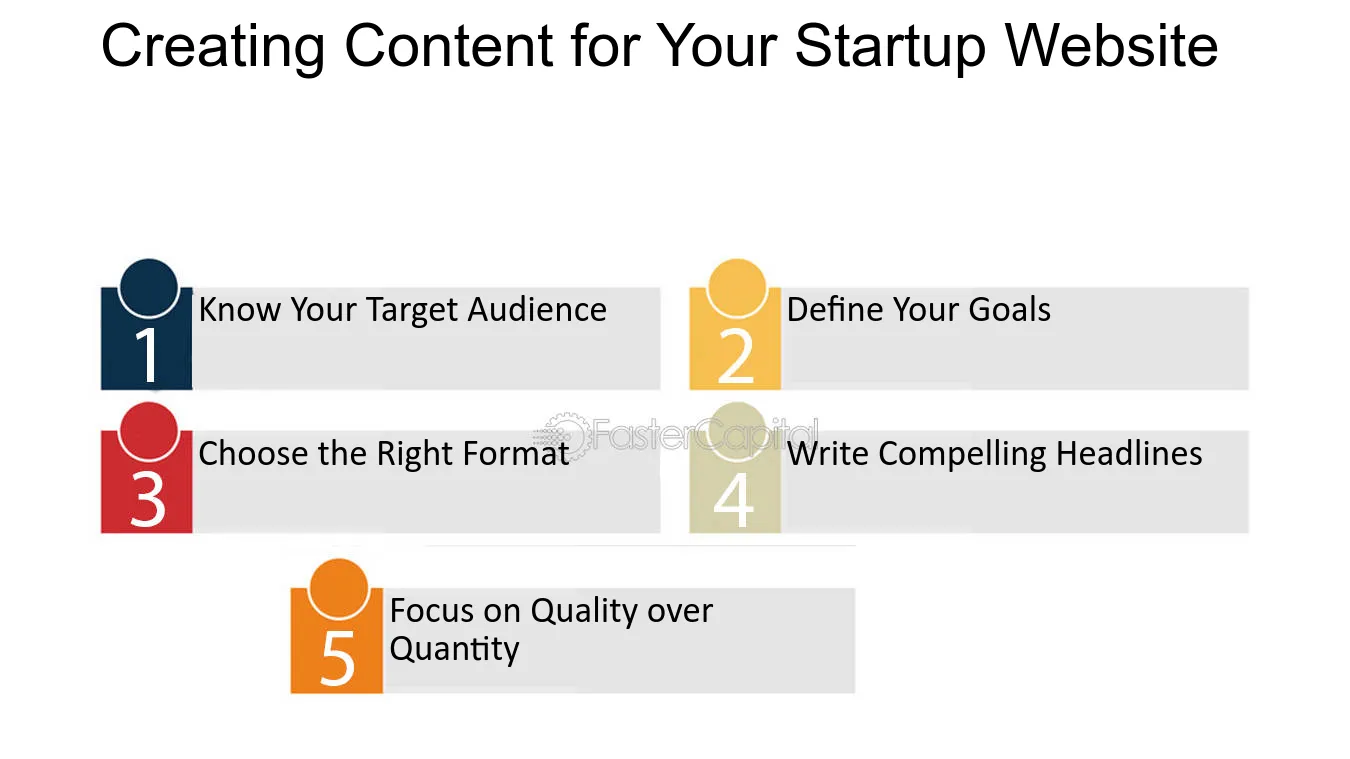 Creating Content for Your Startup Website

1
Know Your Target Audience

2
Define Your Goals

3
Choose the Right Format

4
Write Compelling Headlines

5
Focus on Quality over Quantity

FasterCapital